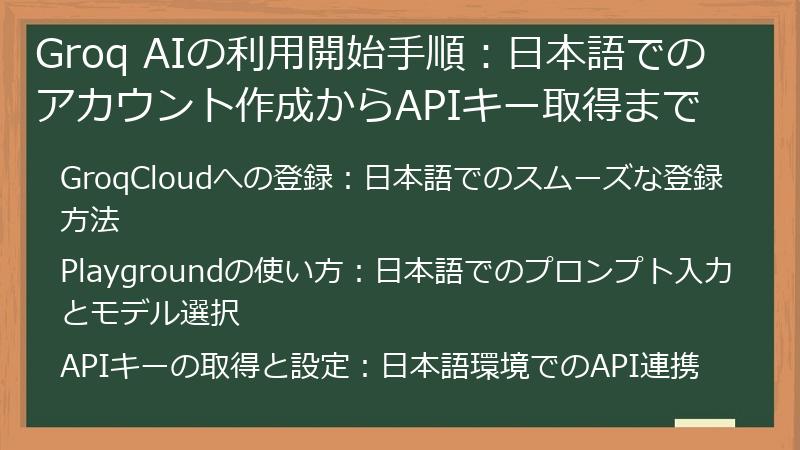 Groq AIの利用開始手順：日本語でのアカウント作成からAPIキー取得まで

GroqCloudへの登録：日本語でのスムーズな登録方法

Playgroundの使い方：日本語でのプロンプト入力とモデル選択

APIキーの取得と設定：日本語環境でのAPI連携